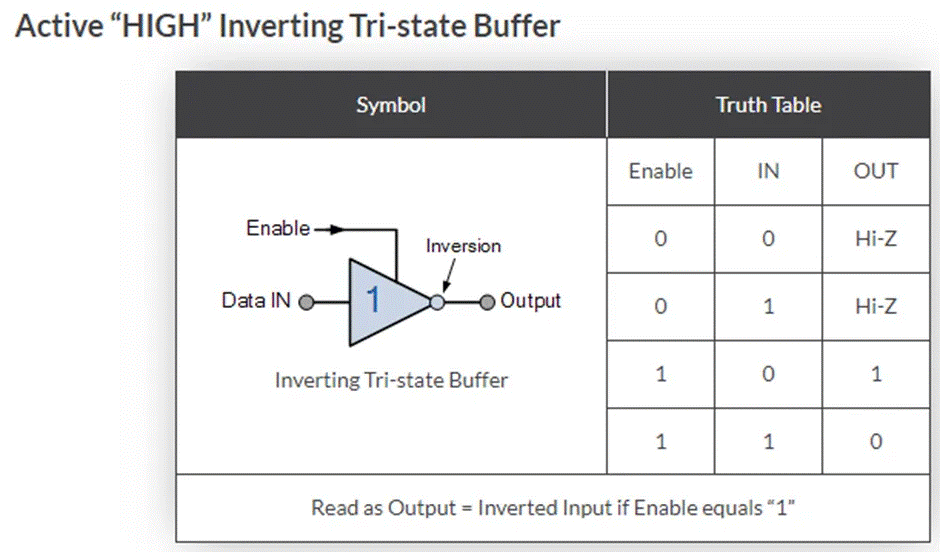 Active “HIGH” Inverting Tri-state Buffer

Symbol

Enable

Inversion

Data IN

1

Output

Inverting Tri-state Buffer

Truth Table

| Enable | IN | OUT |
|---|---|---|
| 0 | 0 | Hi-Z |
| 0 | 1 | Hi-Z |
| 1 | 0 | 1 |
| 1 | 1 | 0 |

Read as Output = Inverted Input if Enable equals “1”